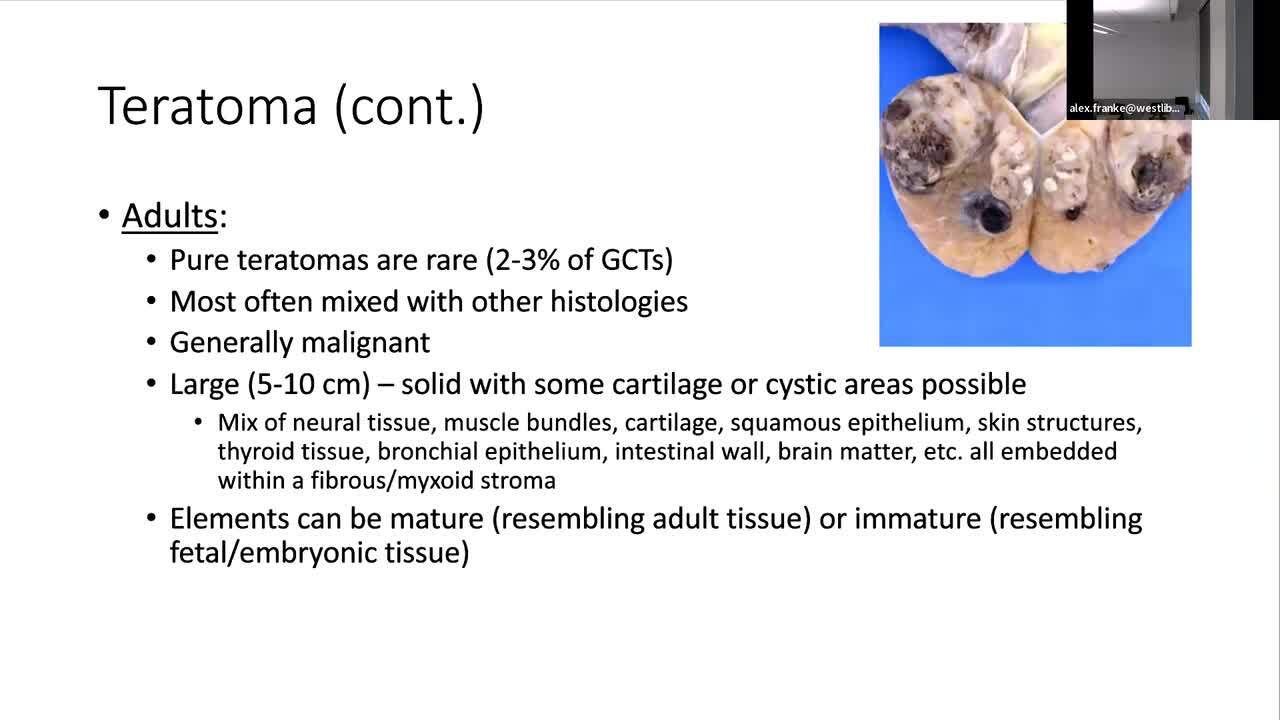 Teratoma (cont.)

alex.franke@westlib...

• Adults:
• Pure teratomas are rare (2-3% of GCTs)
• Most often mixed with other histologies
• Generally malignant
• Large (5-10 cm) – solid with some cartilage or cystic areas possible
• Mix of neural tissue, muscle bundles, cartilage, squamous epithelium, skin structures, thyroid tissue, bronchial epithelium, intestinal wall, brain matter, etc. all embedded within a fibrous/myxoid stroma
• Elements can be mature (resembling adult tissue) or immature (resembling fetal/embryonic tissue)